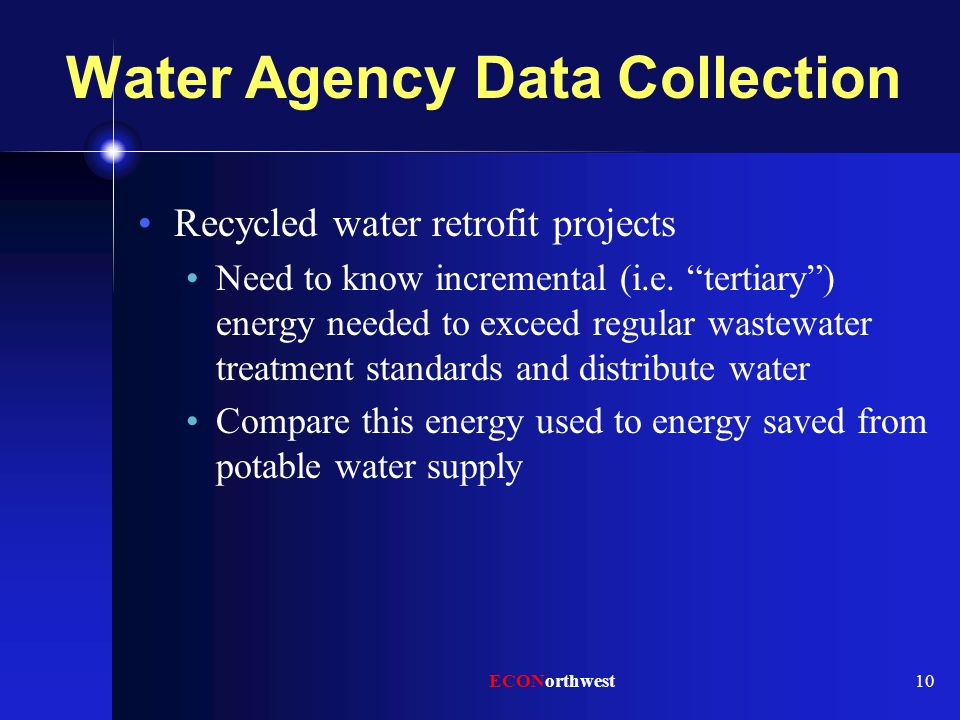 Water Agency Data Collection

• Recycled water retrofit projects
  • Need to know incremental (i.e. “tertiary”) energy needed to exceed regular wastewater treatment standards and distribute water
  • Compare this energy used to energy saved from potable water supply

ECONorthwest

10